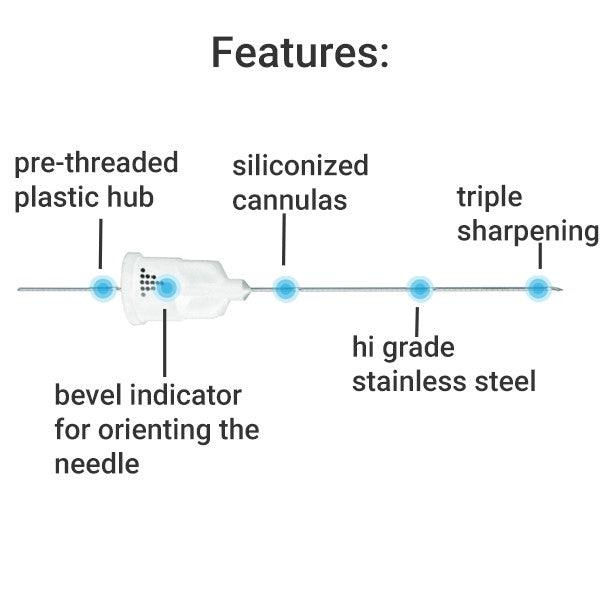 Features:

pre-threaded plastic hub

siliconized cannulas

triple sharpening

bevel indicator for orienting the needle

hi grade stainless steel